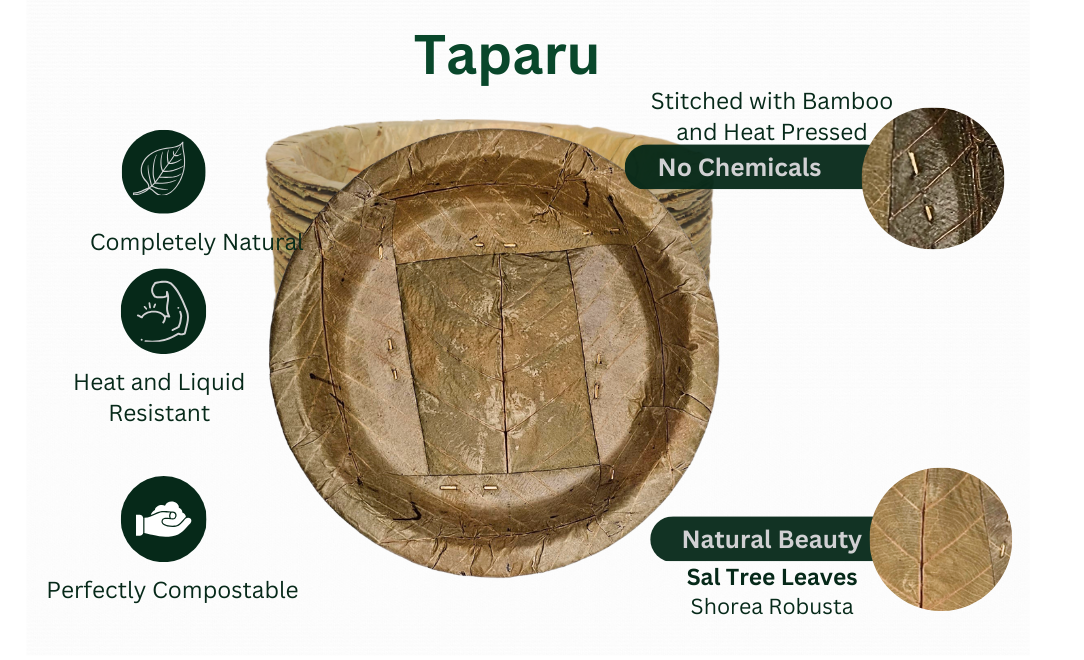 Taparu

Completely Natural

Heat and Liquid Resistant

Perfectly Compostable

Stitched with Bamboo and Heat Pressed

No Chemicals

Natural Beauty

Sal Tree Leaves

Shorea Robusta